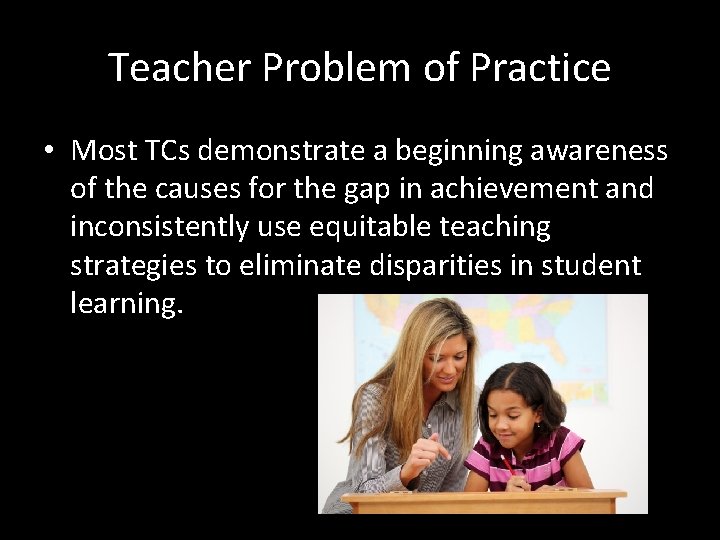 Teacher Problem of Practice

• Most TCs demonstrate a beginning awareness of the causes for the gap in achievement and inconsistently use equitable teaching strategies to eliminate disparities in student learning.